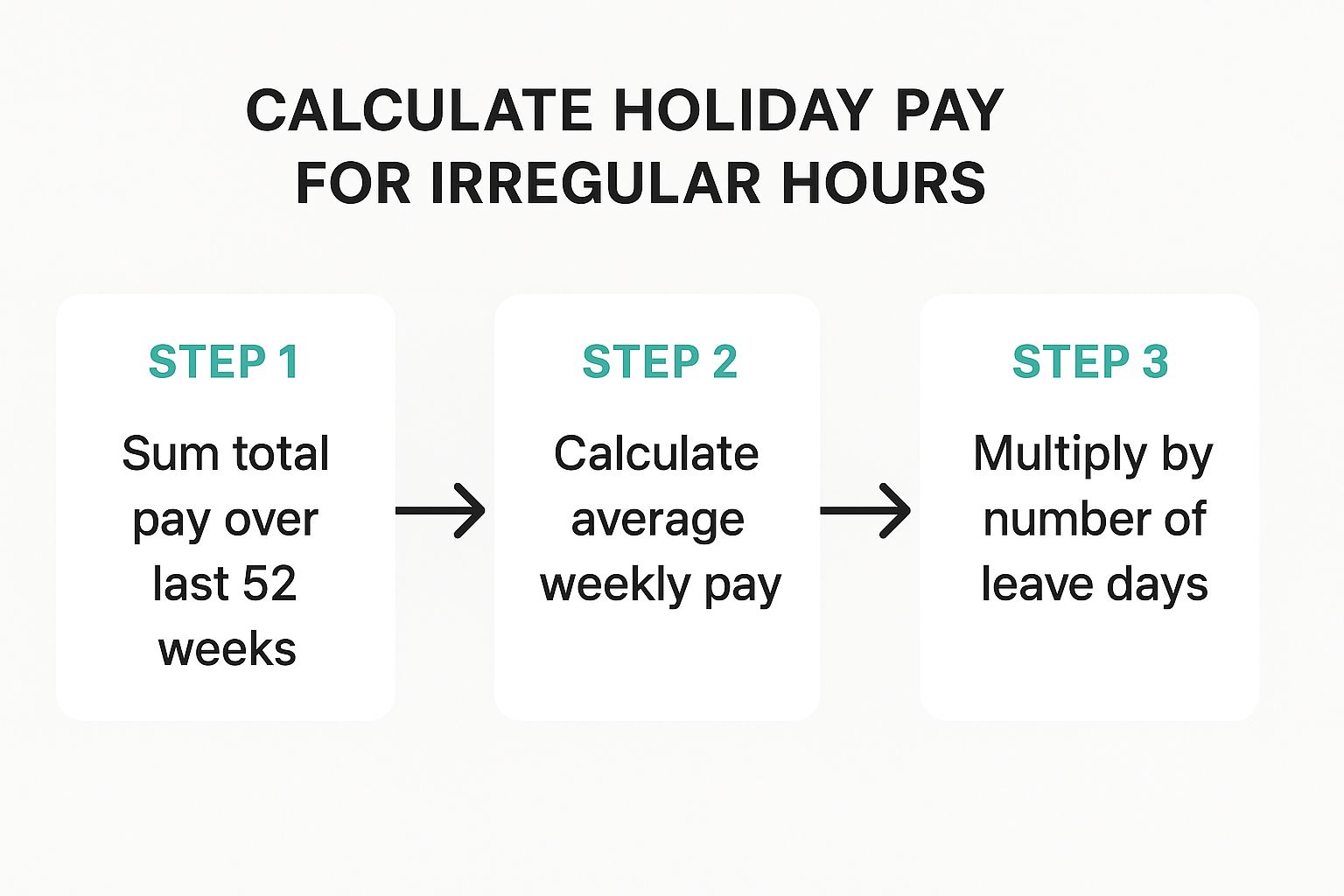 CALCULATE HOLIDAY PAY FOR IRREGULAR HOURS

STEP 1

Sum total pay over last 52 weeks

STEP 2

Calculate average weekly pay

STEP 3

Multiply by number of leave days